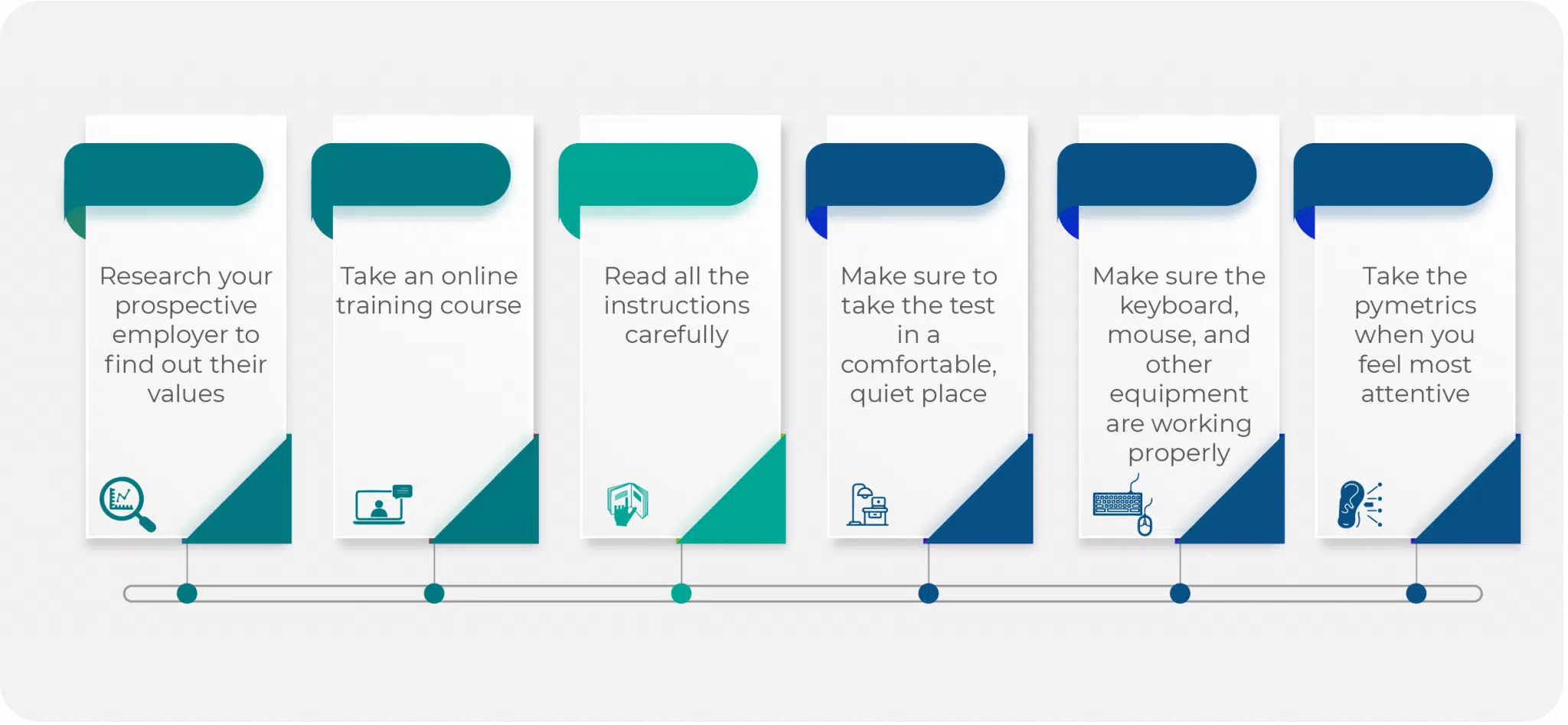 Research your prospective employer to find out their values

Take an online training course

Read all the instructions carefully

Make sure to take the test in a comfortable, quiet place

Make sure the keyboard, mouse, and other equipment are working properly

Take the pymetrics when you feel most attentive